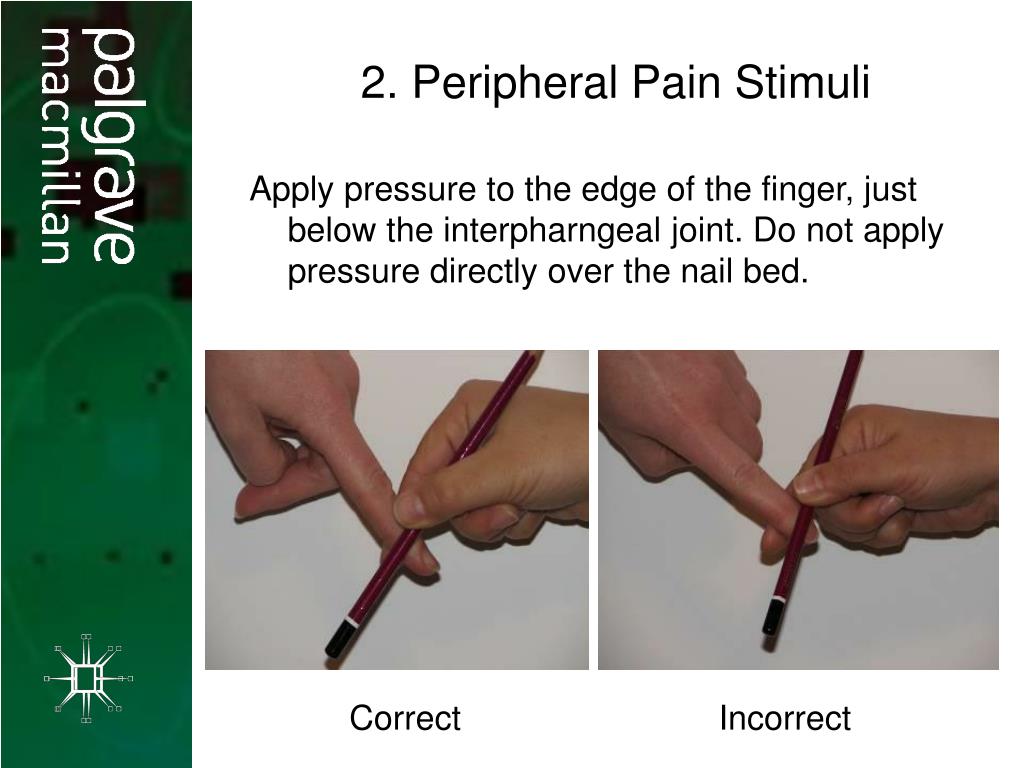 palgrave
macmillan

2. Peripheral Pain Stimuli

Apply pressure to the edge of the finger, just below the interpharngeal joint. Do not apply pressure directly over the nail bed.

Correct

Incorrect